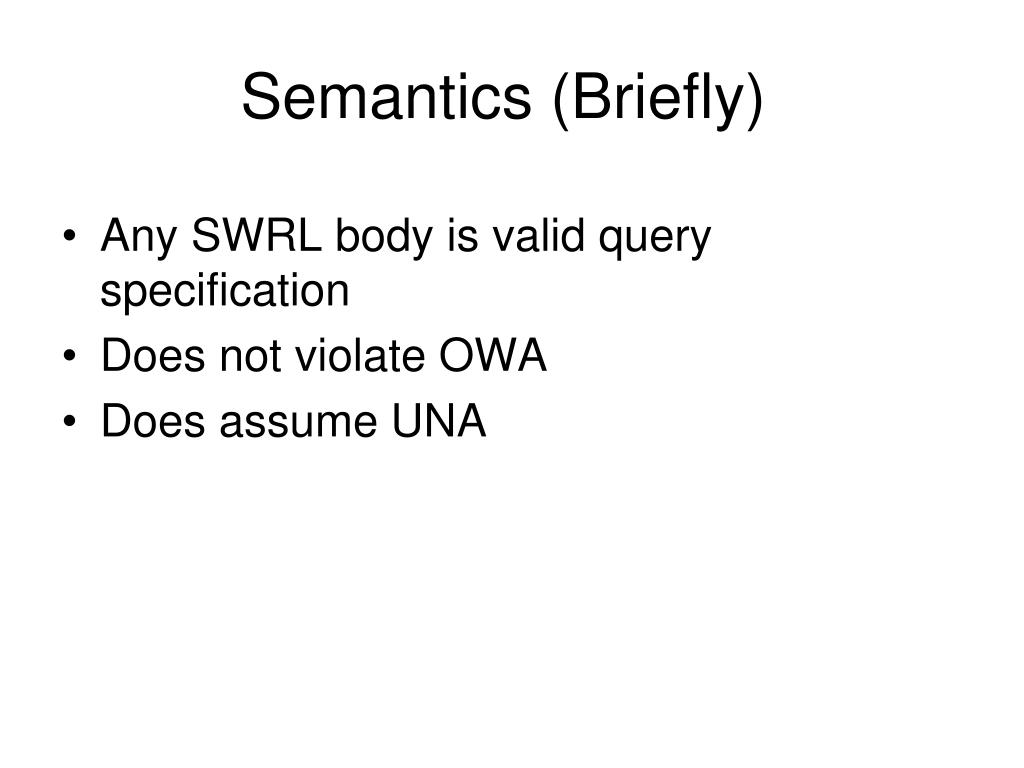 Semantics (Briefly)

• Any SWRL body is valid query specification
• Does not violate OWA
• Does assume UNA